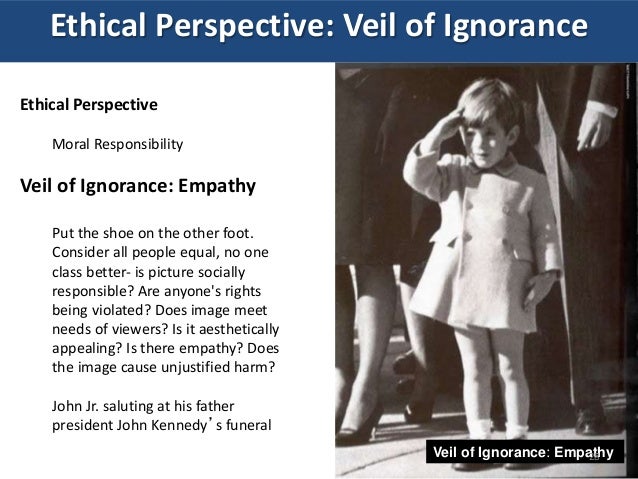 Ethical Perspective: Veil of Ignorance

Ethical Perspective

Moral Responsibility

Veil of Ignorance: Empathy

Put the shoe on the other foot. Consider all people equal, no one class better- is picture socially responsible? Are anyone's rights being violated? Does image meet needs of viewers? Is it aesthetically appealing? Is there empathy? Does the image cause unjustified harm?

John Jr. saluting at his father president John Kennedy's funeral

Veil of Ignorance: Empathy